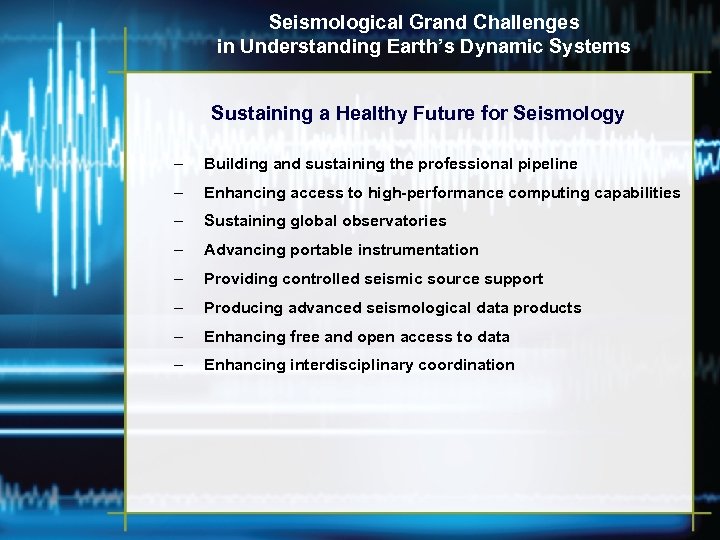 Seismological Grand Challenges
in Understanding Earth's Dynamic Systems

Sustaining a Healthy Future for Seismology

– Building and sustaining the professional pipeline
– Enhancing access to high-performance computing capabilities
– Sustaining global observatories
– Advancing portable instrumentation
– Providing controlled seismic source support
– Producing advanced seismological data products
– Enhancing free and open access to data
– Enhancing interdisciplinary coordination